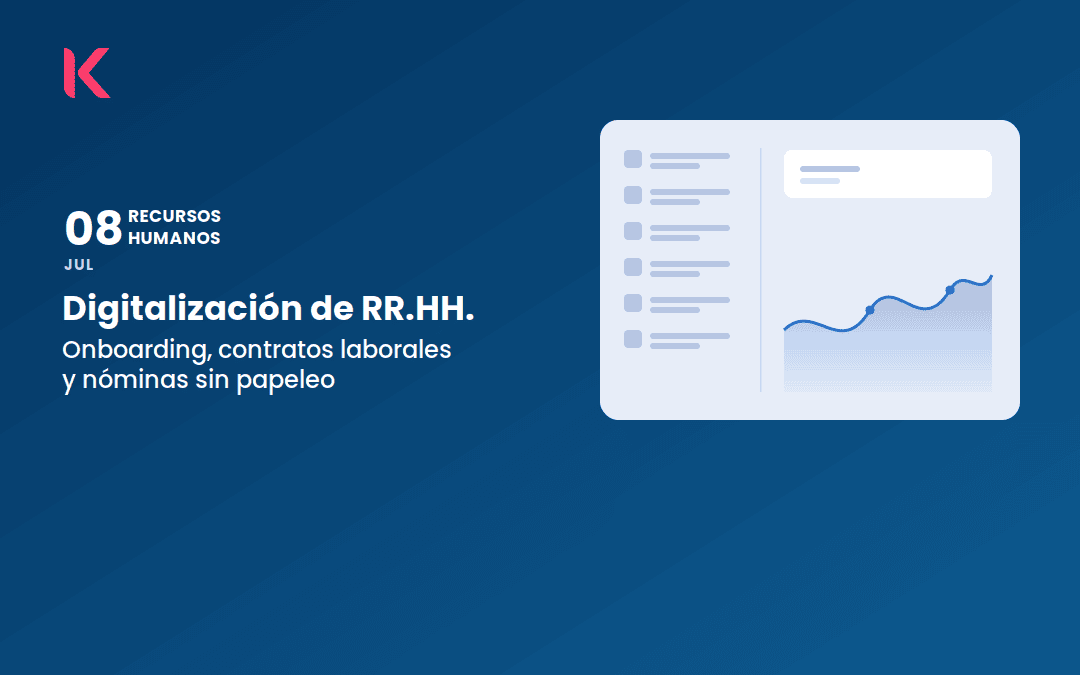 K

08 RECURSOS HUMANOS
JUL

Digitalización de RR.HH.

Onboarding, contratos laborales y nóminas sin papeleo